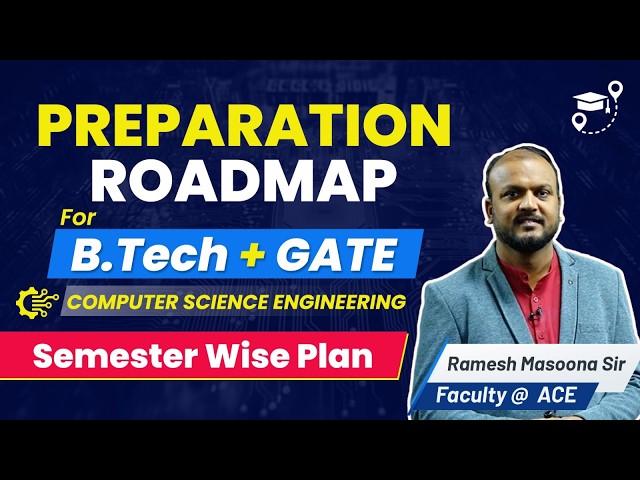 PREPARATION
ROADMAP
For
B.Tech + GATE
COMPUTER SCIENCE ENGINEERING
Semester Wise Plan
Ramesh Masoona Sir
Faculty @ ACE